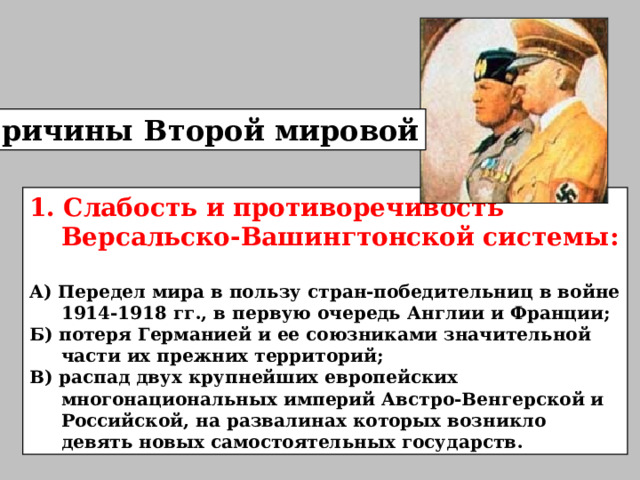 ричины Второй мировой

1. Слабость и противоречивость Версальско-Вашингтонской системы:

А) Передел мира в пользу стран-победительниц в войне 1914-1918 гг., в первую очередь Англии и Франции;
Б) потеря Германией и ее союзниками значительной части их прежних территорий;
В) распад двух крупнейших европейских многонациональных империй Австро-Венгерской и Российской, на развалинах которых возникло девять новых самостоятельных государств.